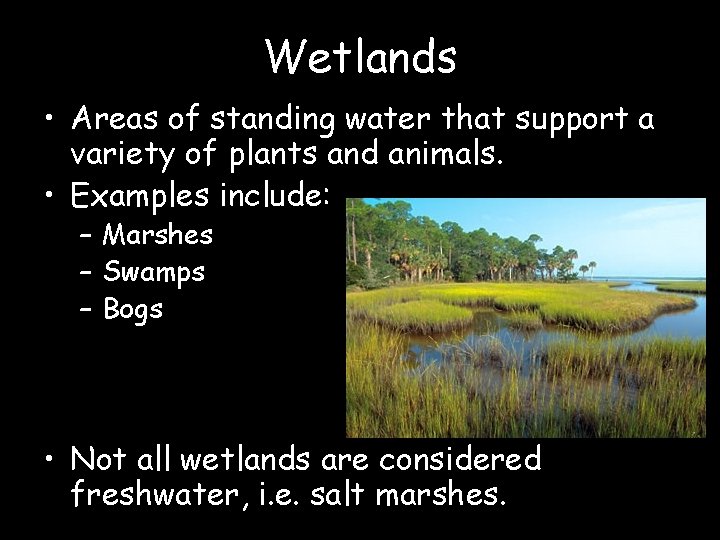 Wetlands

• Areas of standing water that support a variety of plants and animals.

• Examples include:
– Marshes
– Swamps
– Bogs

• Not all wetlands are considered freshwater, i.e. salt marshes.